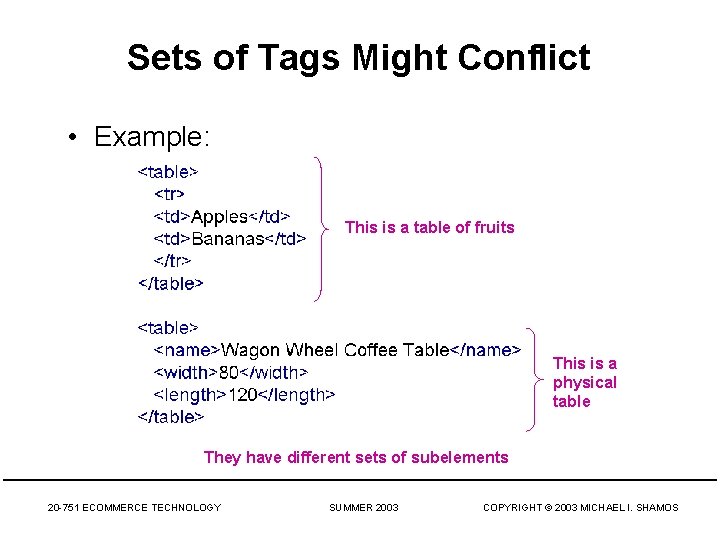 Sets of Tags Might Conflict

• Example:

<table>
<tr>
<td>Apples</td>
<td>Bananas</td>
</tr>
</table>

This is a table of fruits

<table>
<name>Wagon Wheel Coffee Table</name>
<width>80</width>
<length>120</length>
</table>

This is a physical table

They have different sets of subelements

20-751 ECOMMERCE TECHNOLOGY SUMMER 2003 COPYRIGHT © 2003 MICHAEL I. SHAMOS